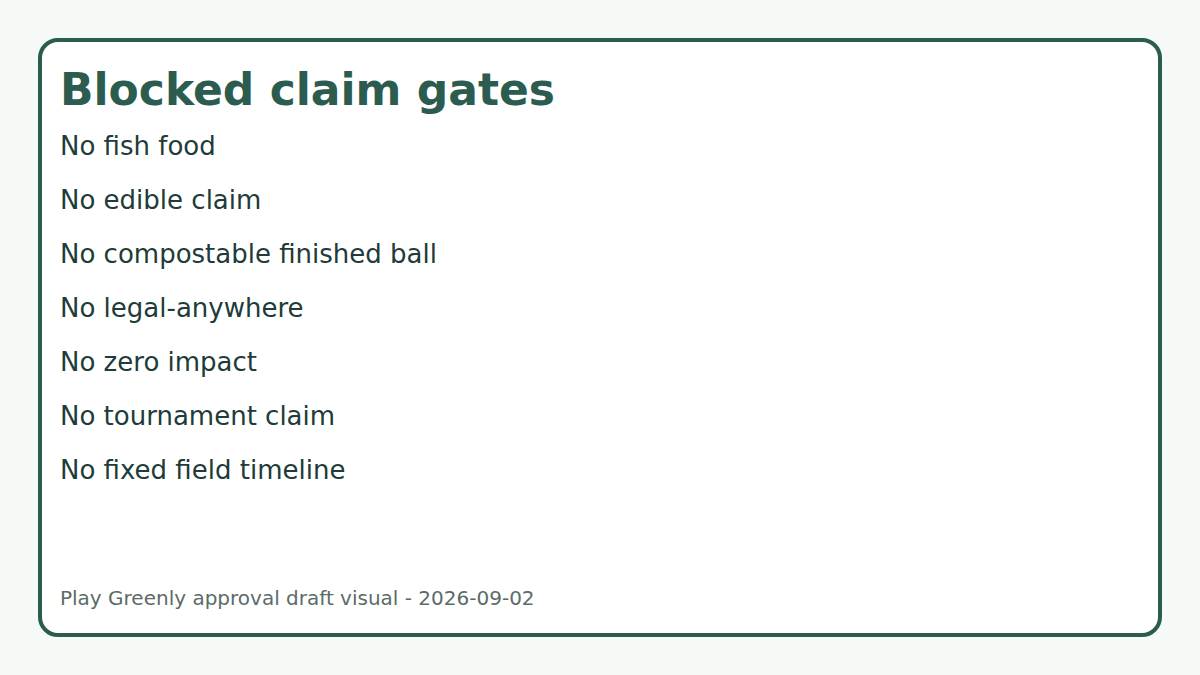 Blocked claim gates

No fish food

No edible claim

No compostable finished ball

No legal-anywhere

No zero impact

No tournament claim

No fixed field timeline

Play Greenly approval draft visual - 2026-09-02